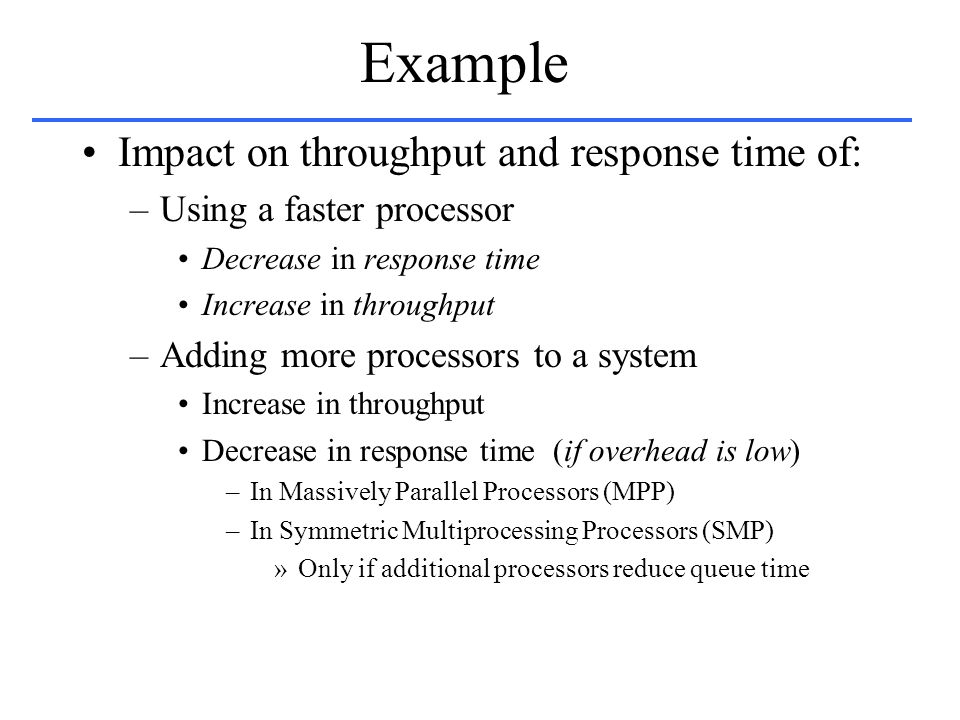 Example

• Impact on throughput and response time of:

– Using a faster processor

• Decrease in response time

• Increase in throughput

– Adding more processors to a system

• Increase in throughput

• Decrease in response time (if overhead is low)

– In Massively Parallel Processors (MPP)

– In Symmetric Multiprocessing Processors (SMP)

» Only if additional processors reduce queue time